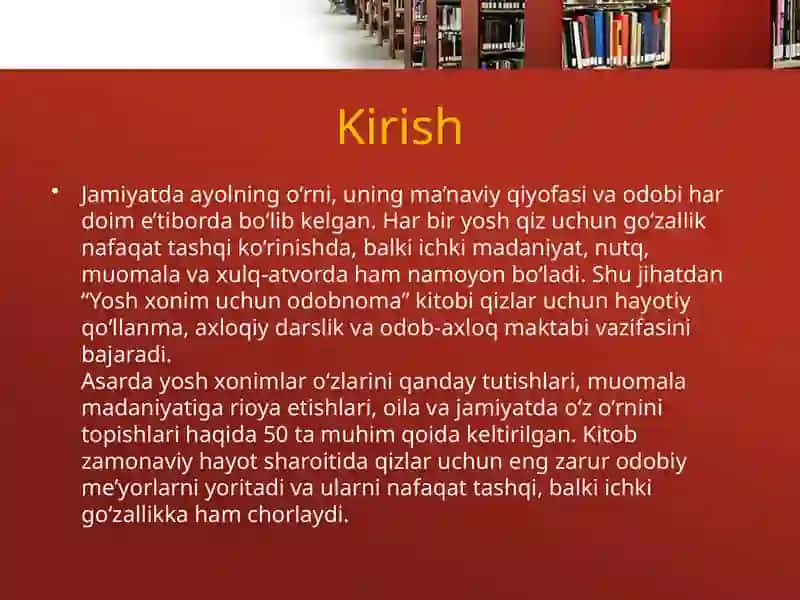 Kirish

• Jamiyatda ayolning o‘rni, uning ma’naviy qiyofasi va odobi har doim e’tiborda bo‘lib kelgan. Har bir yosh qiz uchun go‘zallik nafaqat tashqi ko‘rinishda, balki ichki madaniyat, nutq, muomala va xulq-atvorda ham namoyon bo‘ladi. Shu jihatdan “Yosh xonim uchun odobnoma” kitobi qizlar uchun hayotiy qo‘llanma, axloqiy darslik va odob-axloq maktabi vazifasini bajaradi.
Asarda yosh xonimlar o‘zlarini qanday tutishlari, muomala madaniyatiga rioya etishlari, oila va jamiyatda o‘z o‘rnini topishlari haqida 50 ta muhim qoida keltirilgan. Kitob zamonaviy hayot sharoitida qizlar uchun eng zarur odobiy me’yorlarni yoritadi va ularni nafaqat tashqi, balki ichki go‘zallikka ham chorlaydi.